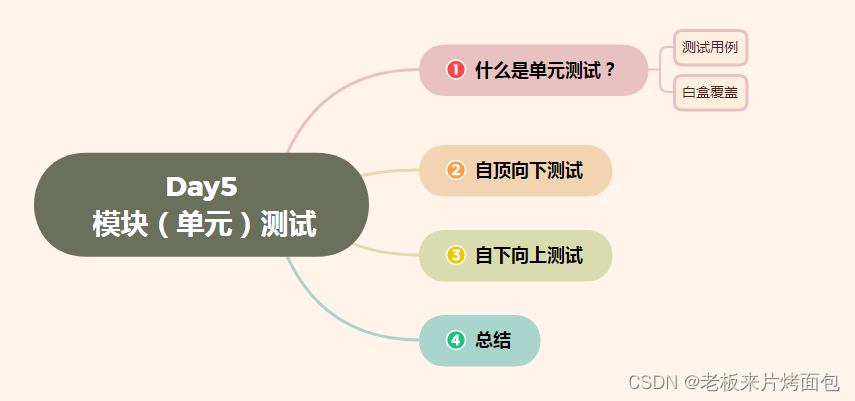 Day5
模块（单元）测试

1 什么是单元测试？

测试用例

白盒覆盖

2 自顶向下测试

3 自下向上测试

4 总结

CSDN @老板来片烤面包